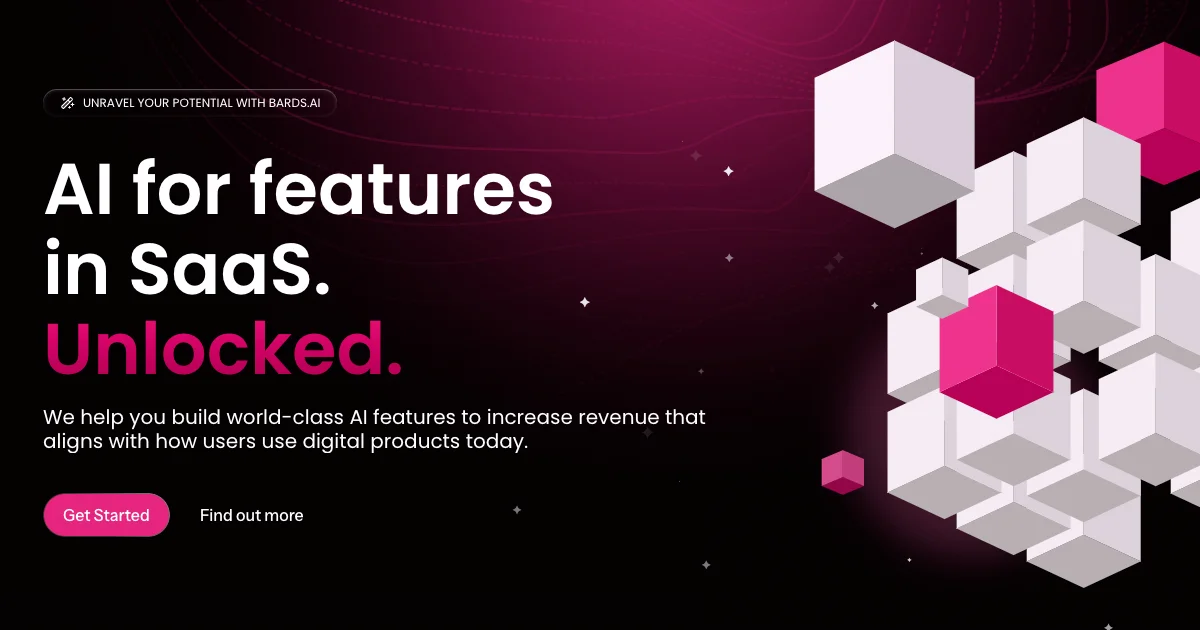 UNRAVEL YOUR POTENTIAL WITH BARDS.AI

AI for features in SaaS. Unlocked.

We help you build world-class AI features to increase revenue that aligns with how users use digital products today.

Get Started

Find out more